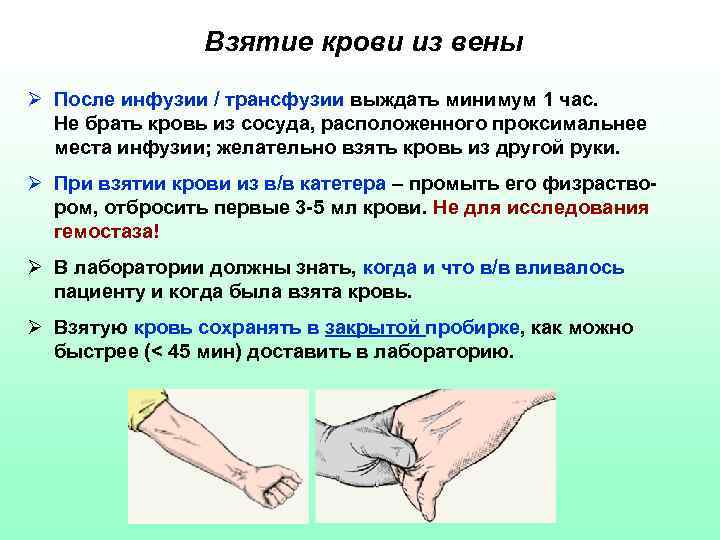 Взятие крови из вены

➢ После инфузии / трансфузии выждать минимум 1 час. Не брать кровь из сосуда, расположенного проксимальнее места инфузии; желательно взять кровь из другой руки.

➢ При взятии крови из в/в катетера – промыть его физраствором, отбросить первые 3-5 мл крови. Не для исследования гемостаза!

➢ В лаборатории должны знать, когда и что в/в вливалось пациенту и когда была взята кровь.

➢ Взятую кровь сохранять в закрытой пробирке, как можно быстрее (< 45 мин) доставить в лабораторию.